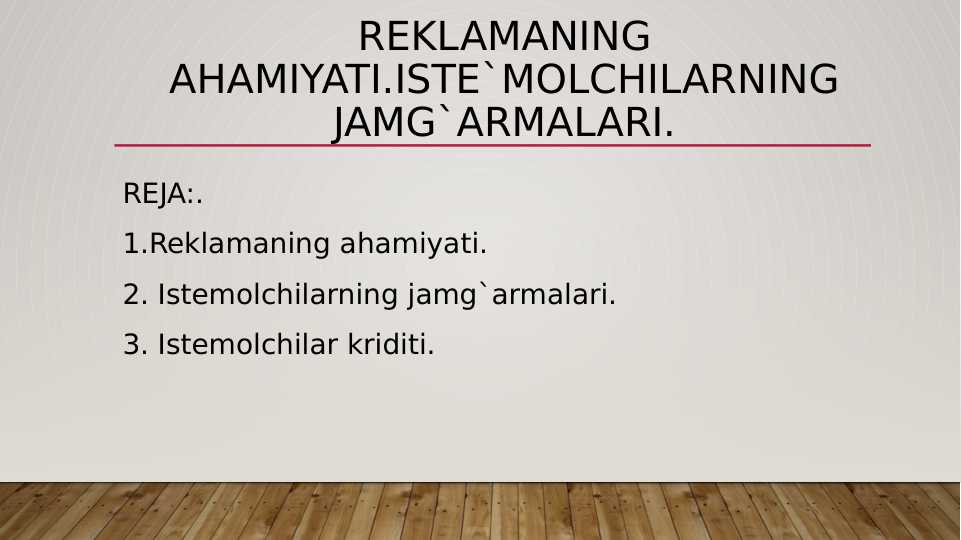 REKLAMANING AHAMIYATI.ISTE`MOLCHILARNING JAMG`ARMALARI.

REJA:.

1.Reklamaning ahamiyati.

2. Istemolchilarning jamg`armalari.

3. Istemolchilar kriditi.